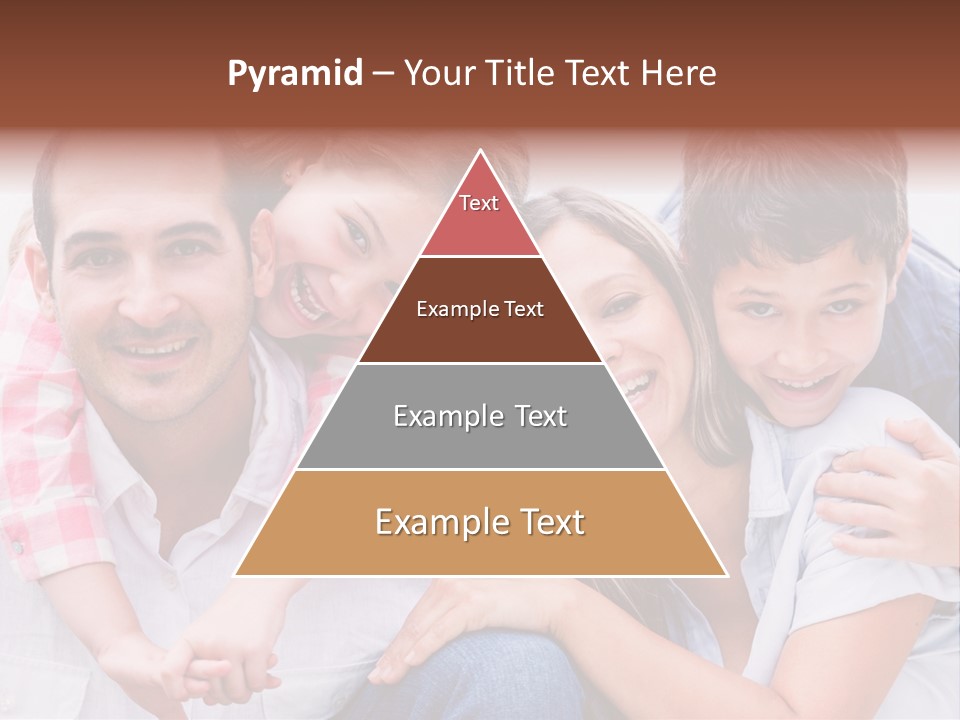 Pyramid – Your Title Text Here

Text

Example Text

Example Text

Example Text